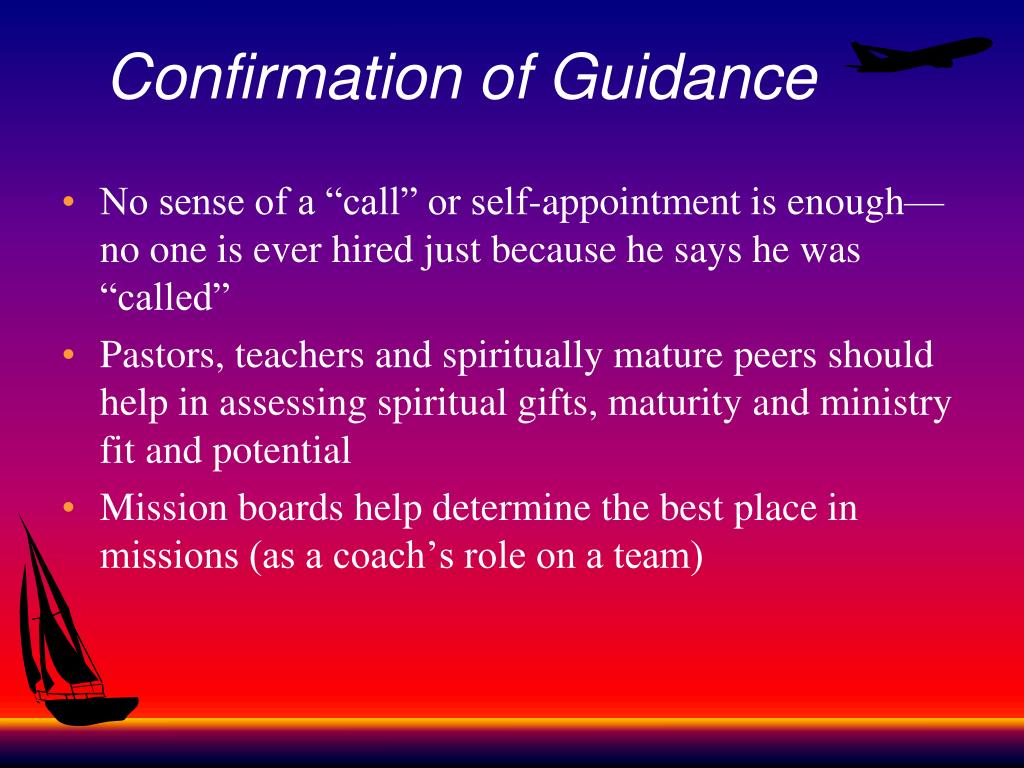 Confirmation of Guidance

• No sense of a “call” or self-appointment is enough—no one is ever hired just because he says he was “called”
• Pastors, teachers and spiritually mature peers should help in assessing spiritual gifts, maturity and ministry fit and potential
• Mission boards help determine the best place in missions (as a coach’s role on a team)